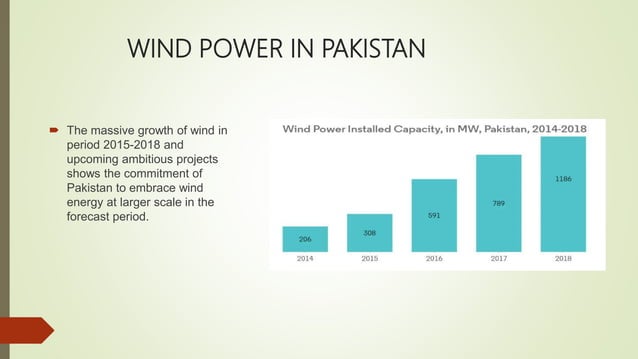 WIND POWER IN PAKISTAN

The massive growth of wind in period 2015-2018 and upcoming ambitious projects shows the commitment of Pakistan to embrace wind energy at larger scale in the forecast period.

Wind Power Installed Capacity, in MW, Pakistan, 2014-2018

206
308
591
789
1186

2014
2015
2016
2017
2018